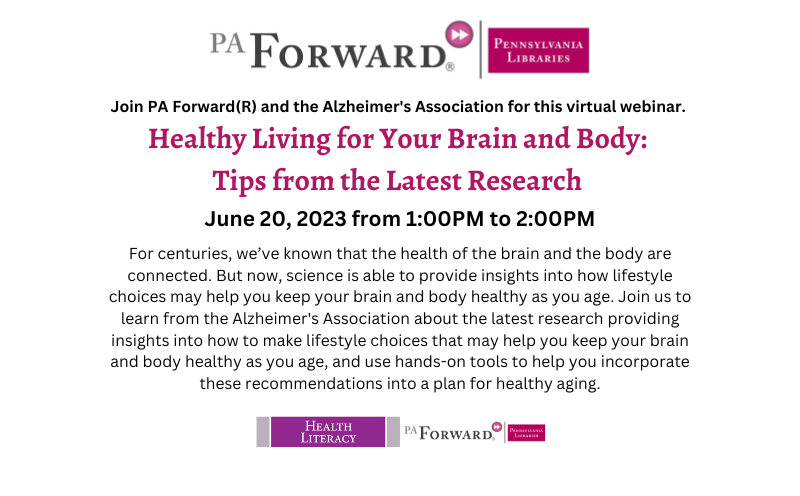 PA FORWARD®

PENNSYLVANIA LIBRARIES

Join PA Forward(R) and the Alzheimer's Association for this virtual webinar.

Healthy Living for Your Brain and Body: Tips from the Latest Research

June 20, 2023 from 1:00PM to 2:00PM

For centuries, we've known that the health of the brain and the body are connected. But now, science is able to provide insights into how lifestyle choices may help you keep your brain and body healthy as you age. Join us to learn from the Alzheimer's Association about the latest research providing insights into how to make lifestyle choices that may help you keep your brain and body healthy as you age, and use hands-on tools to help you incorporate these recommendations into a plan for healthy aging.

HEALTH LITERACY

PA FORWARD®

PENNSYLVANIA LIBRARIES